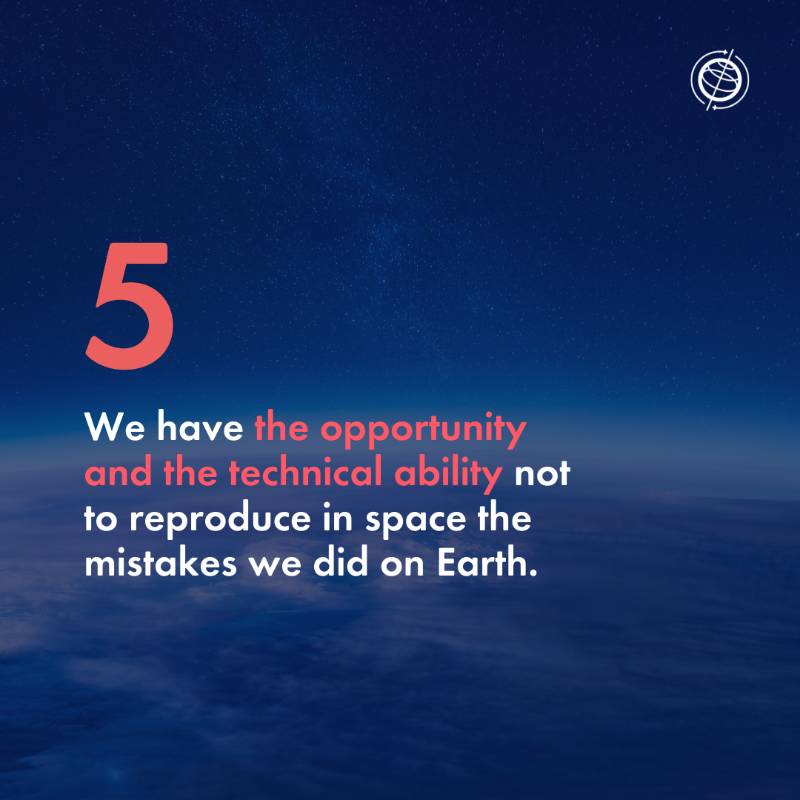 5

We have the opportunity and the technical ability not to reproduce in space the mistakes we did on Earth.